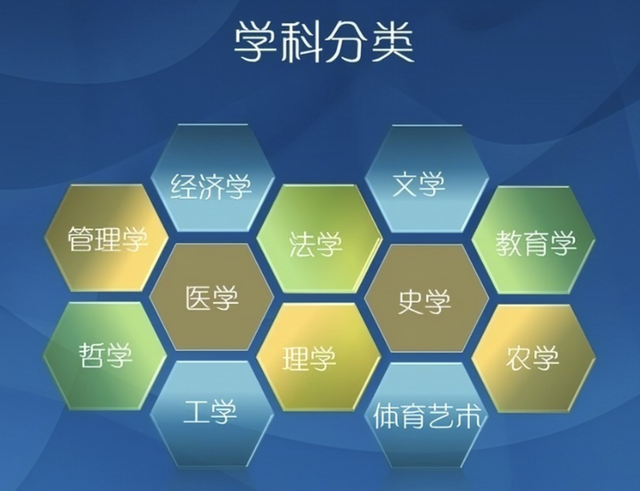 学科分类

经济学
文学
管理学
法学
教育学
医学
史学
哲学
理学
农学
工学
体育艺术